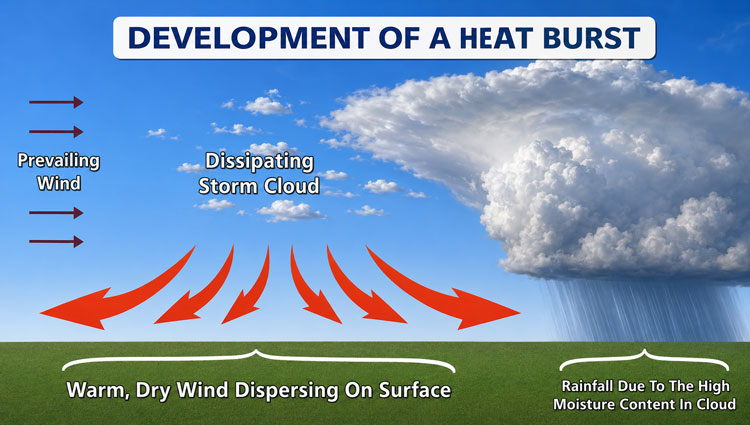 DEVELOPMENT OF A HEAT BURST

Prevailing Wind

Dissipating Storm Cloud

Warm, Dry Wind Dispersing On Surface

Rainfall Due To The High Moisture Content In Cloud